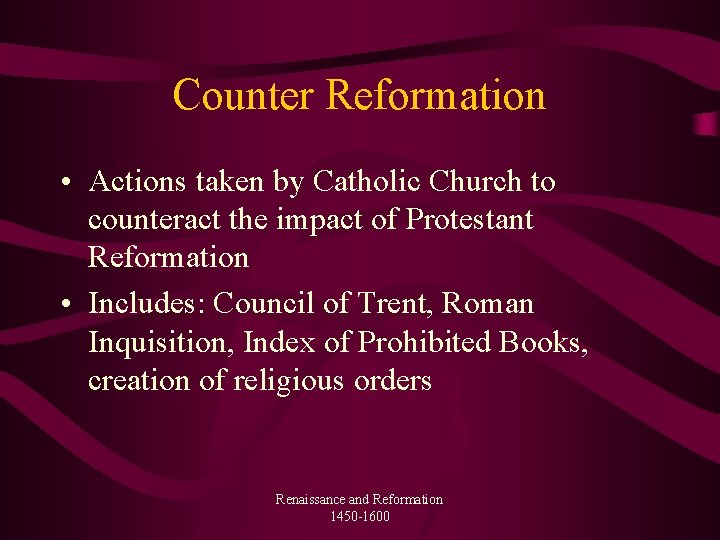 Counter Reformation

• Actions taken by Catholic Church to counteract the impact of Protestant Reformation

• Includes: Council of Trent, Roman Inquisition, Index of Prohibited Books, creation of religious orders

Renaissance and Reformation
1450-1600